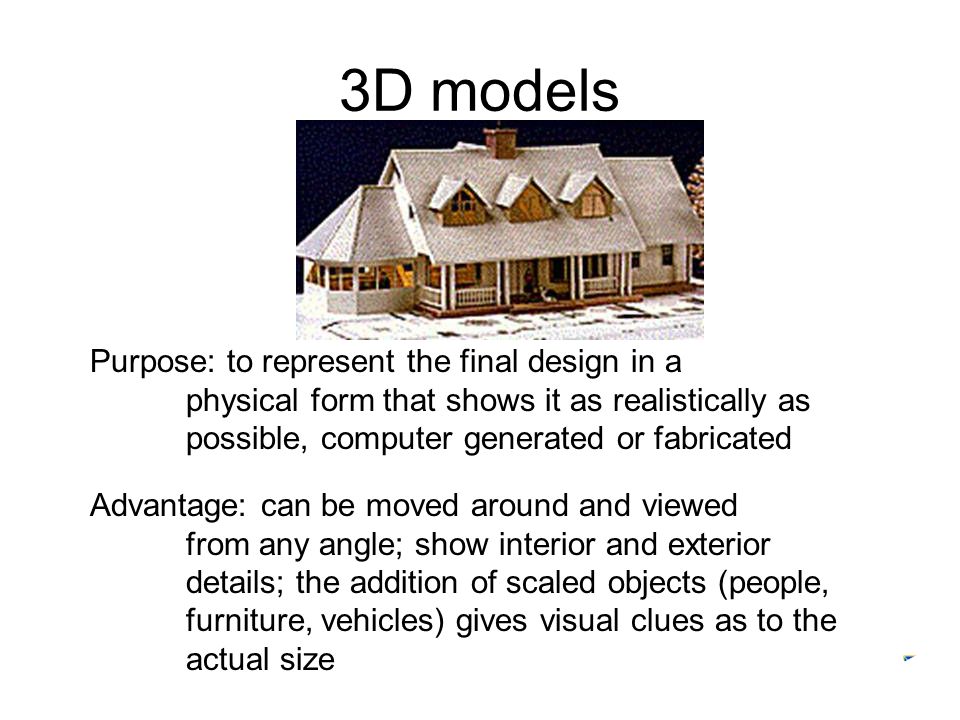 3D models

Purpose: to represent the final design in a physical form that shows it as realistically as possible, computer generated or fabricated

Advantage: can be moved around and viewed from any angle; show interior and exterior details; the addition of scaled objects (people, furniture, vehicles) gives visual clues as to the actual size